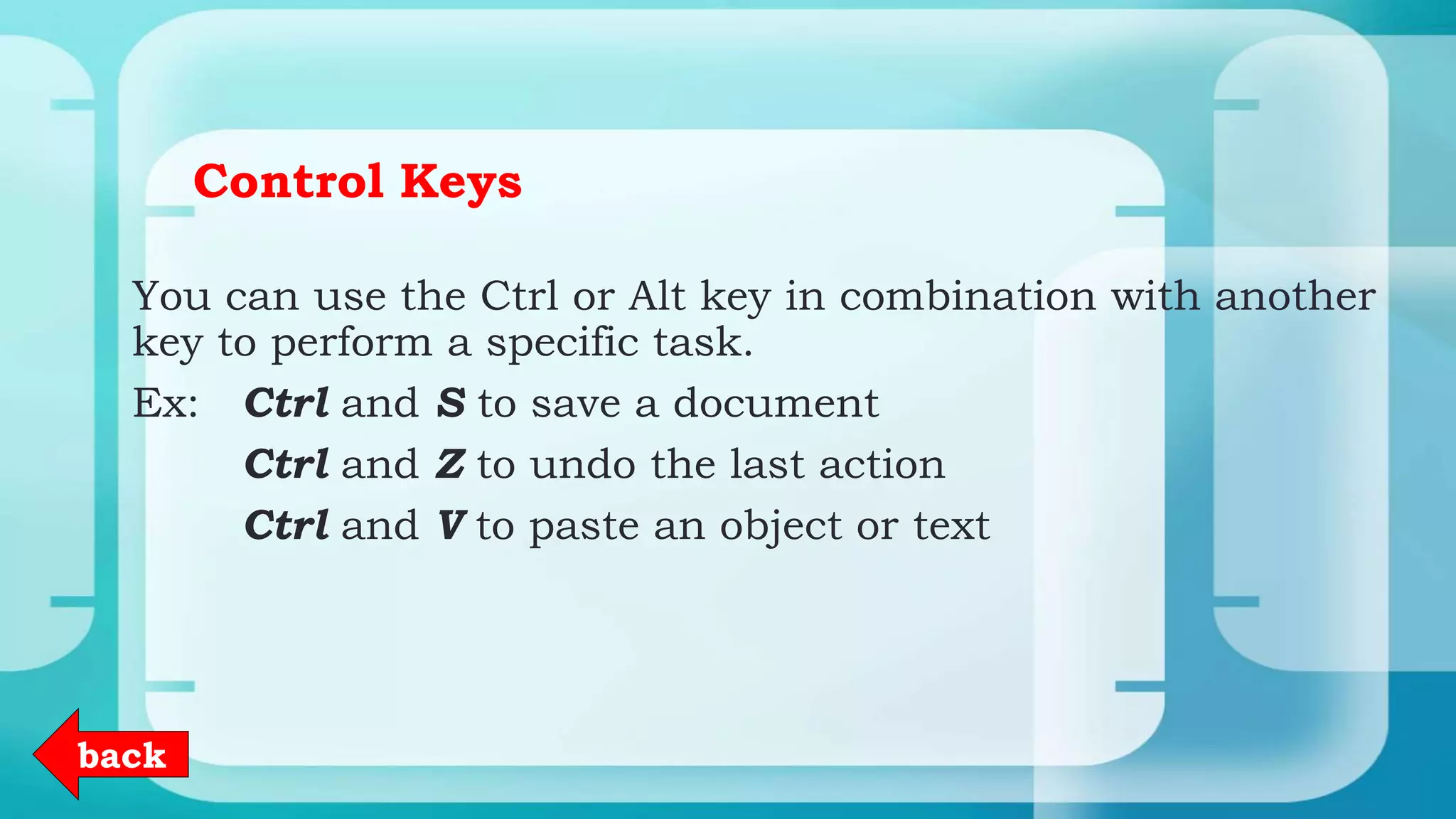 Control Keys

You can use the Ctrl or Alt key in combination with another key to perform a specific task.

Ex: Ctrl and S to save a document

Ctrl and Z to undo the last action

Ctrl and V to paste an object or text

back